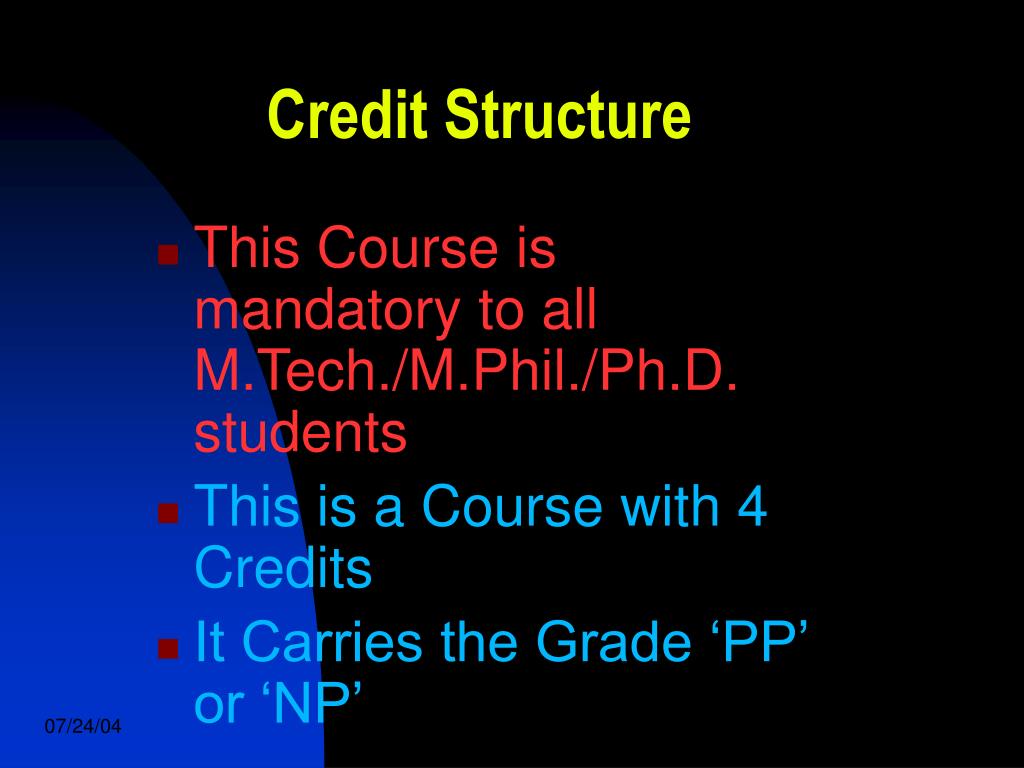 Credit Structure

- This Course is mandatory to all M.Tech./M.Phil./Ph.D. students
- This is a Course with 4 Credits
- It Carries the Grade ‘PP’ or ‘NP’

07/24/04